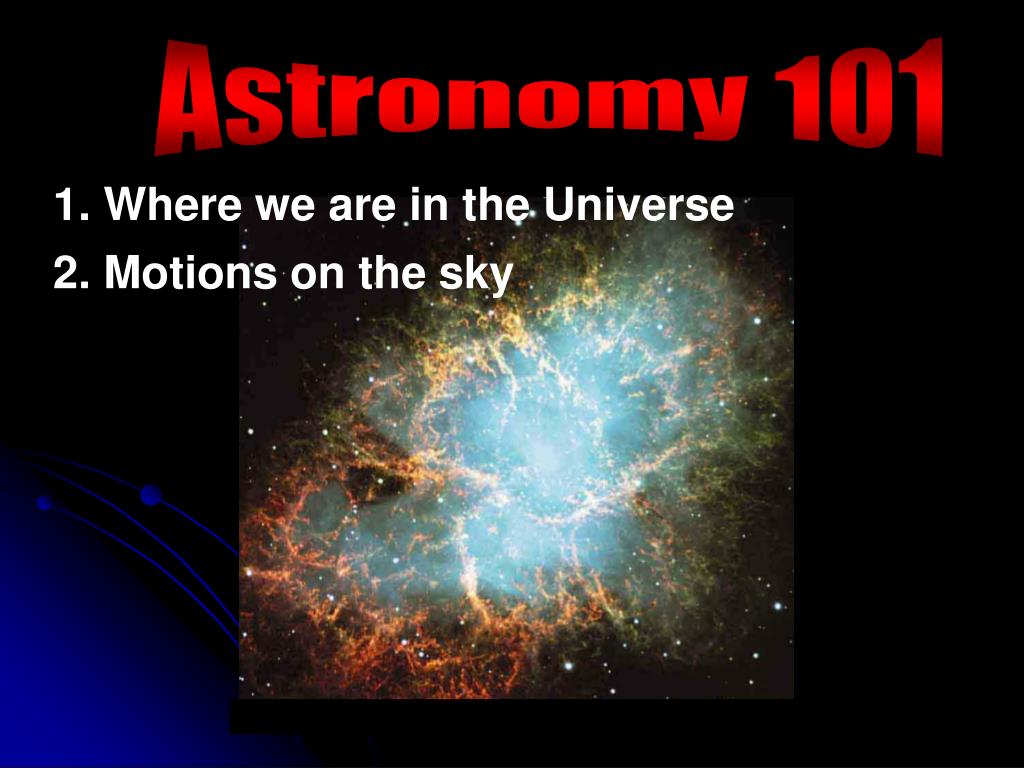 Astronomy 101

1. Where we are in the Universe

2. Motions on the sky